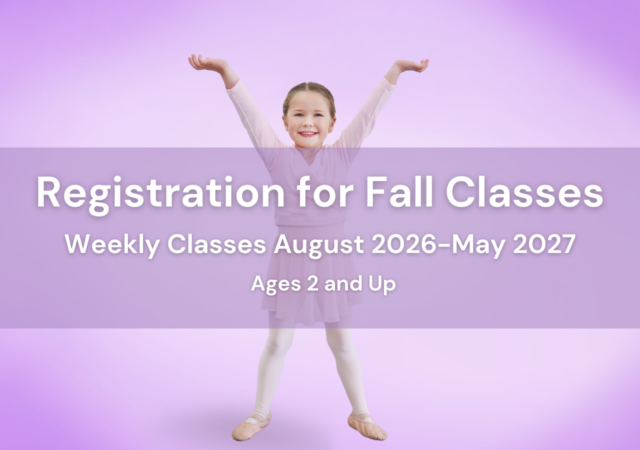 Registration for Fall Classes

Weekly Classes August 2026-May 2027

Ages 2 and Up